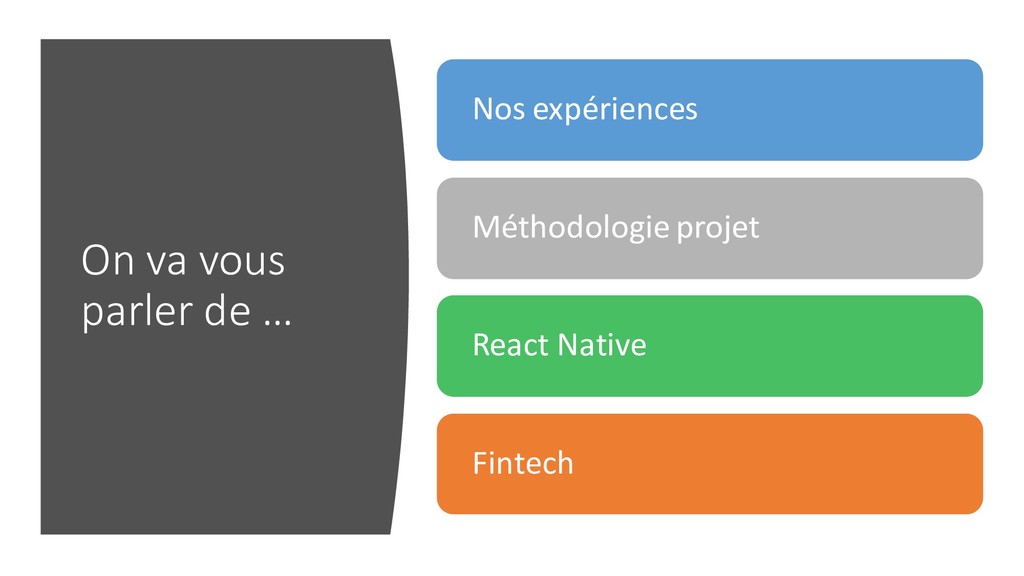 On va vous parler de …

Nos expériences

Méthodologie projet

React Native

Fintech